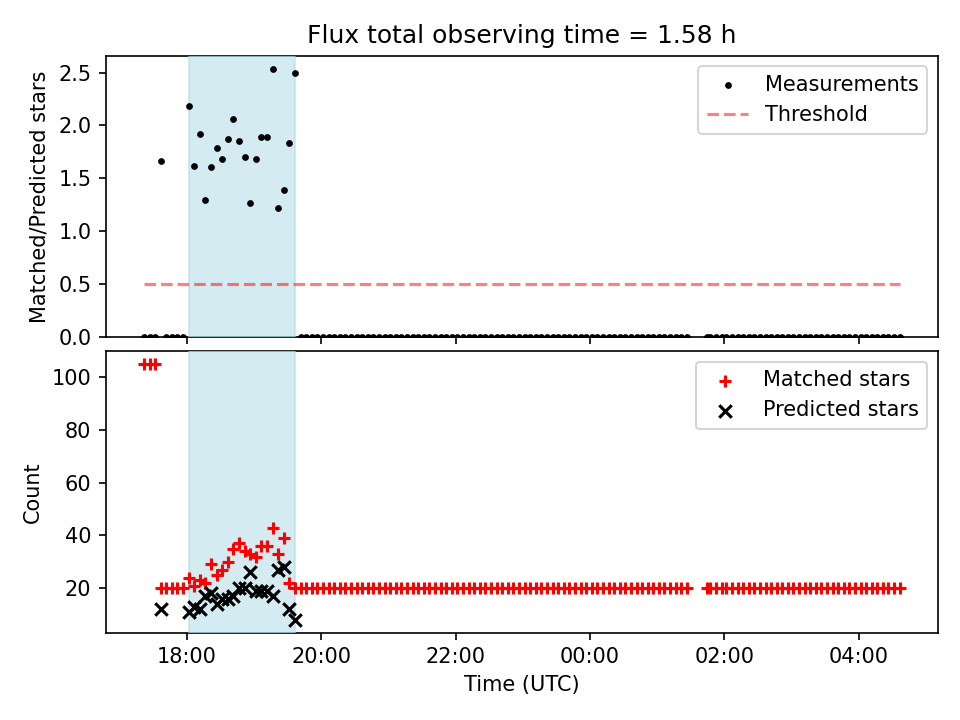 Flux total observing time = 1.58 h

Matched/Predicted stars

2.5
2.0
1.5
1.0
0.5
0.0

Measurements
Threshold

Count

100
80
60
40
20

Matched stars
Predicted stars

18:00
20:00
22:00
00:00
02:00
04:00

Time (UTC)